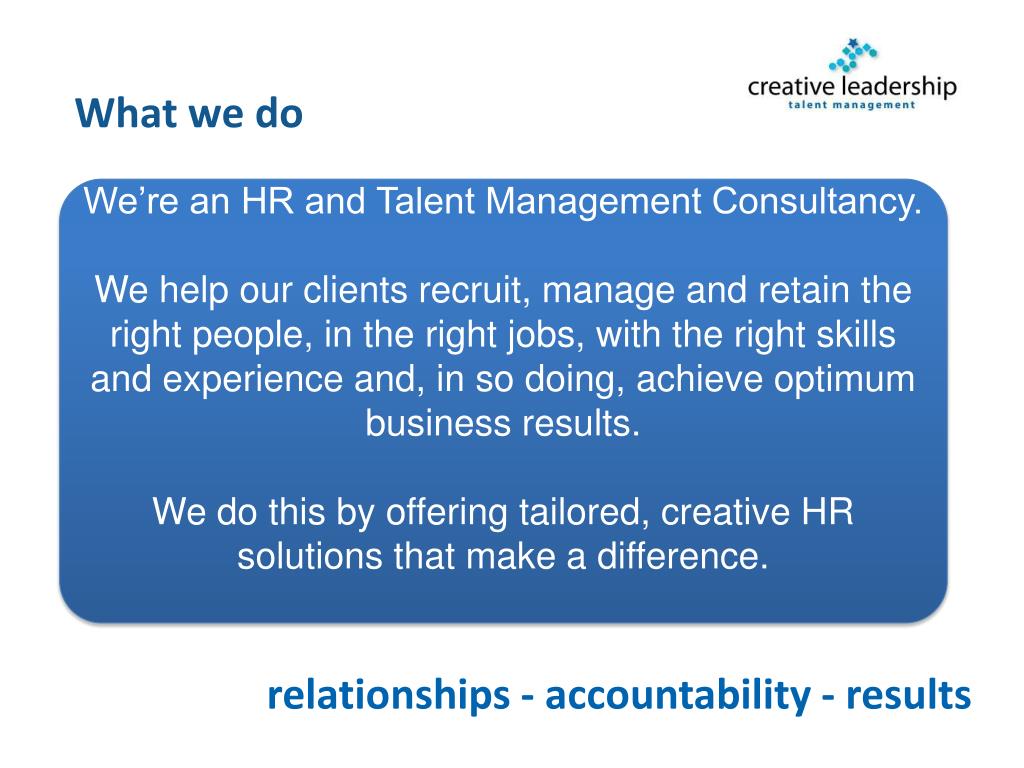 creative leadership
talent management

What we do

We're an HR and Talent Management Consultancy.

We help our clients recruit, manage and retain the right people, in the right jobs, with the right skills and experience and, in so doing, achieve optimum business results.

We do this by offering tailored, creative HR solutions that make a difference.

relationships - accountability - results